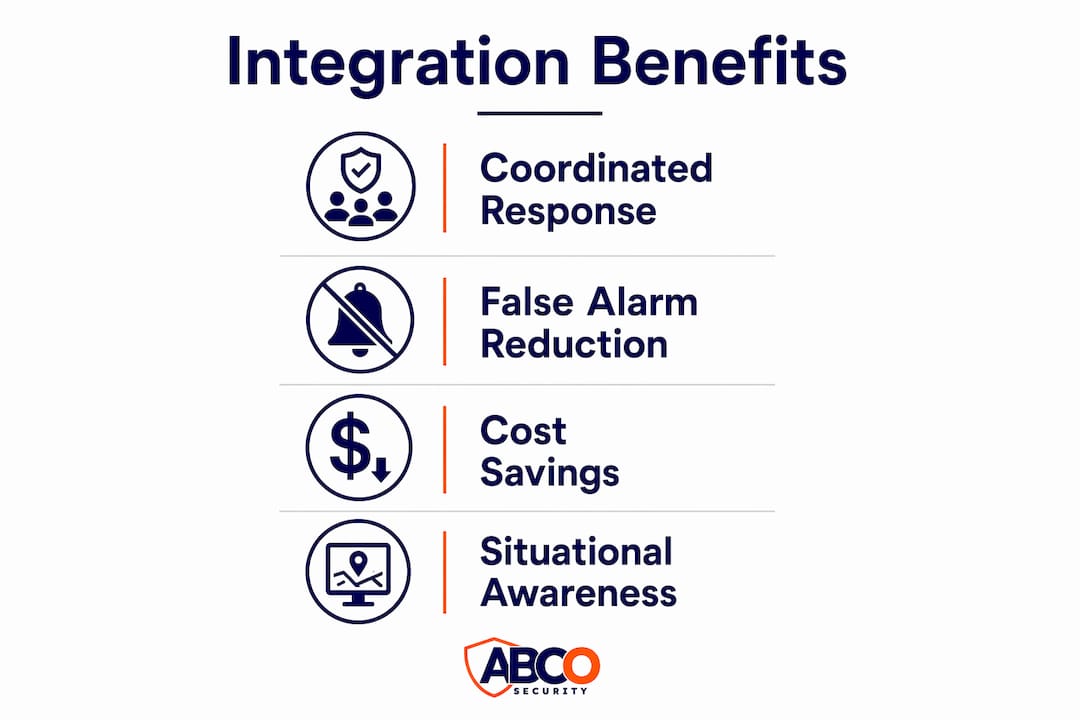 Integration Benefits

Coordinated Response

False Alarm Reduction

Cost Savings

Situational Awareness

ABCO
SECURITY